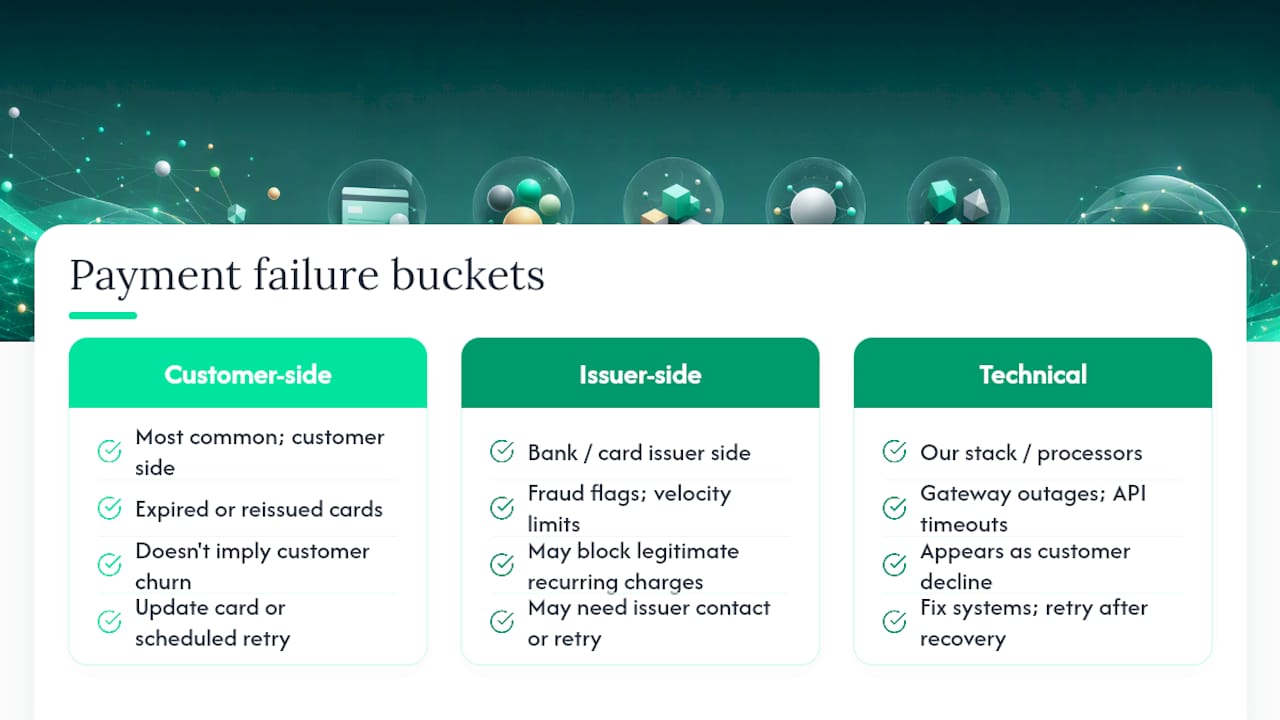 Payment failure buckets

Customer-side

Most common; customer side

Expired or reissued cards

Doesn't imply customer churn

Update card or scheduled retry

Issuer-side

Bank / card issuer side

Fraud flags; velocity limits

May block legitimate recurring charges

May need issuer contact or retry

Technical

Our stack / processors

Gateway outages; API timeouts

Appears as customer decline

Fix systems; retry after recovery